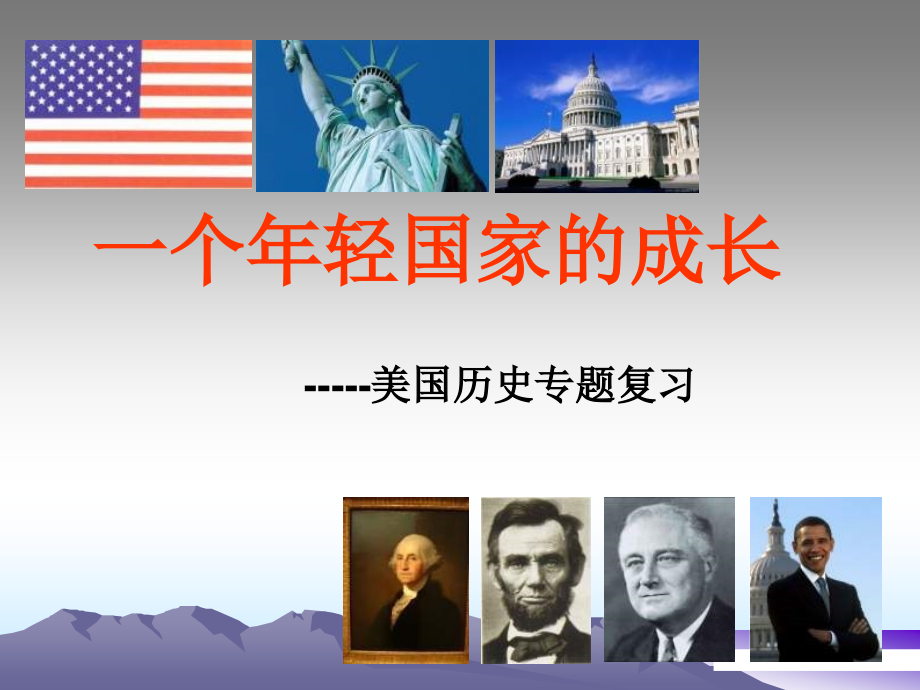 一个年轻国家的成长

-----美国历史专题复习